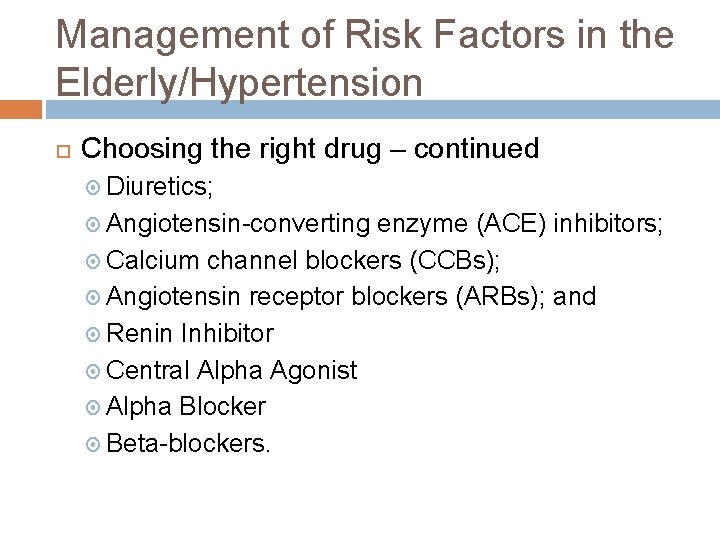 Management of Risk Factors in the Elderly/Hypertension

Choosing the right drug – continued
Diuretics;
Angiotensin-converting enzyme (ACE) inhibitors;
Calcium channel blockers (CCBs);
Angiotensin receptor blockers (ARBs); and
Renin Inhibitor
Central Alpha Agonist
Alpha Blocker
Beta-blockers.